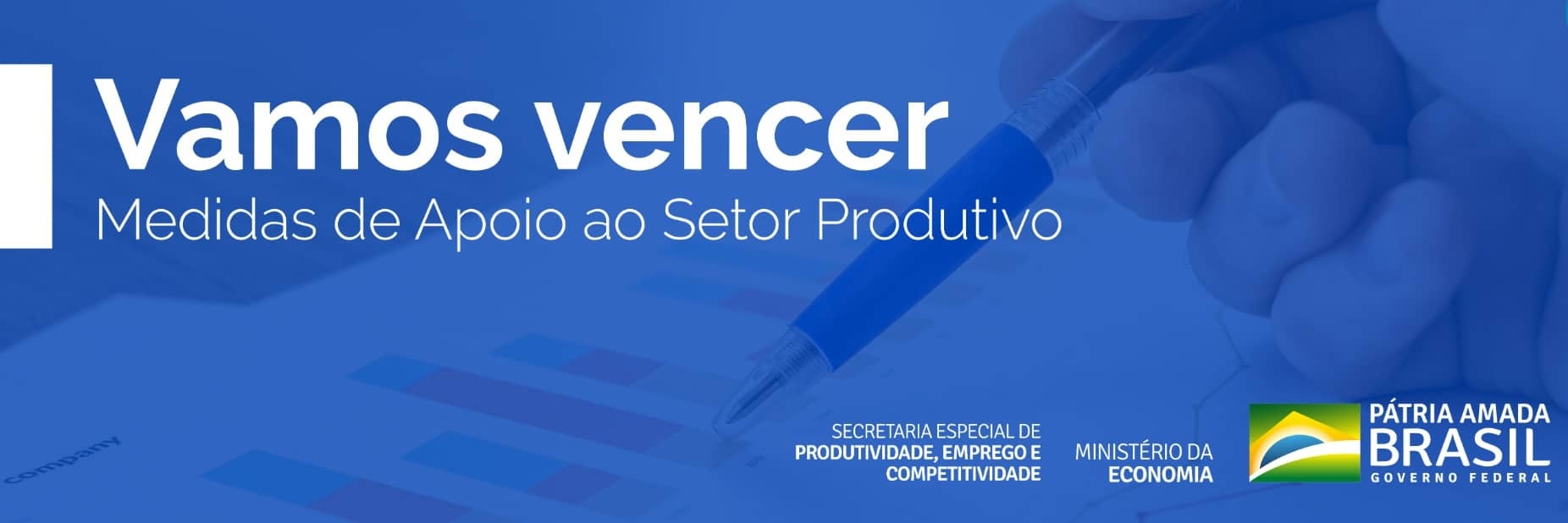 Vamos vencer

Medidas de Apoio ao Setor Produtivo

company

SECRETARIA ESPECIAL DE
PRODUTIVIDADE, EMPREGO E
COMPETITIVIDADE

MINISTÉRIO DA
ECONOMIA

PÁTRIA AMADA
BRASIL
GOVERNO FEDERAL